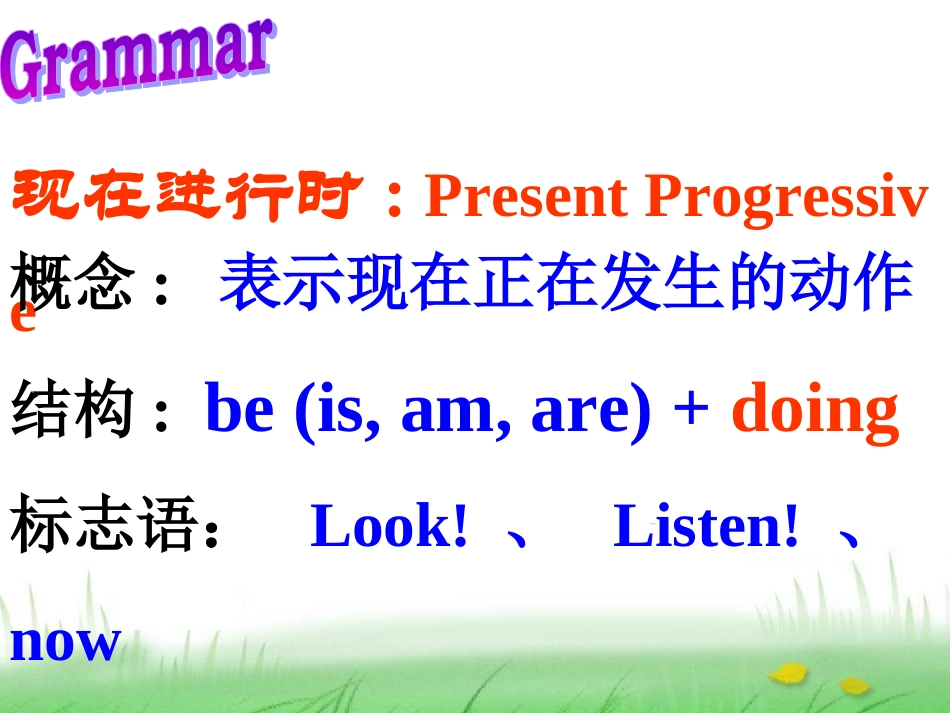 Grammar

现在进行时：Present Progressive

概念： 表示现在正在发生的动作

结构：be (is, am, are) + doing

标志语： Look! 、 Listen! 、 now